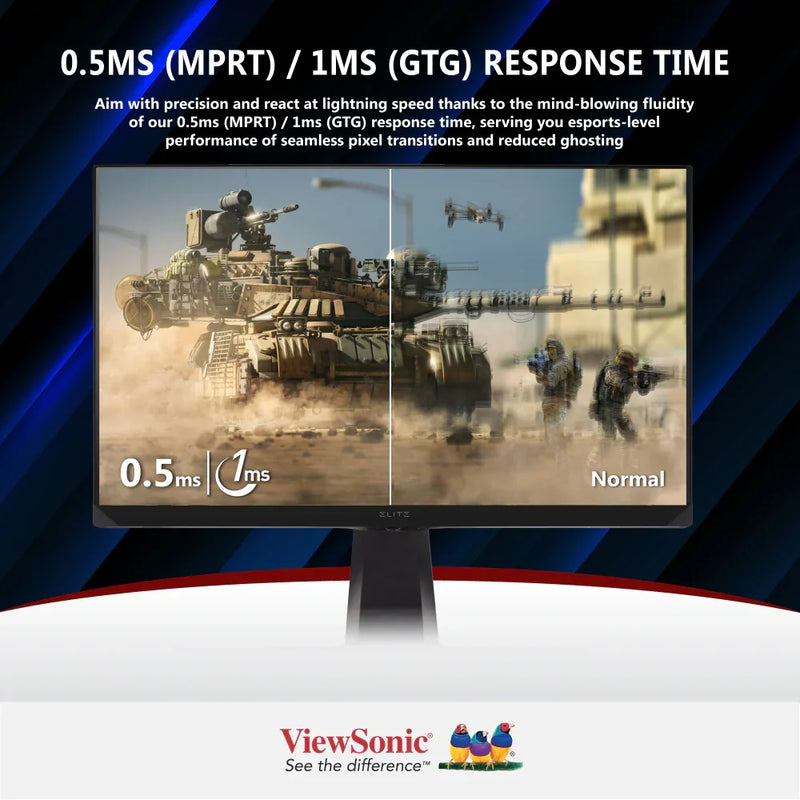 0.5MS (MPRT) / 1MS (GTG) RESPONSE TIME

Aim with precision and react at lightning speed thanks to the mind-blowing fluidity of our 0.5ms (MPRT) / 1ms (GTG) response time, serving you esports-level performance of seamless pixel transitions and reduced ghosting

0.5ms | 1ms

Normal

ELITE

ViewSonic®
See the difference™